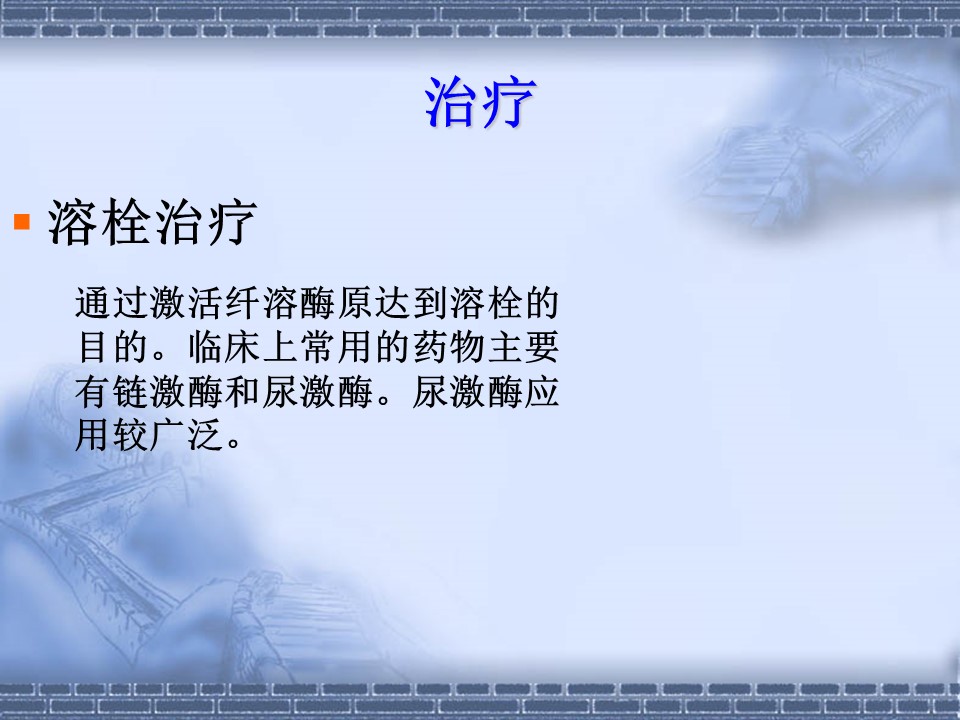 治疗

溶栓治疗

通过激活纤溶酶原达到溶栓的目的。临床上常用的药物主要有链激酶和尿激酶。尿激酶应用较广泛。